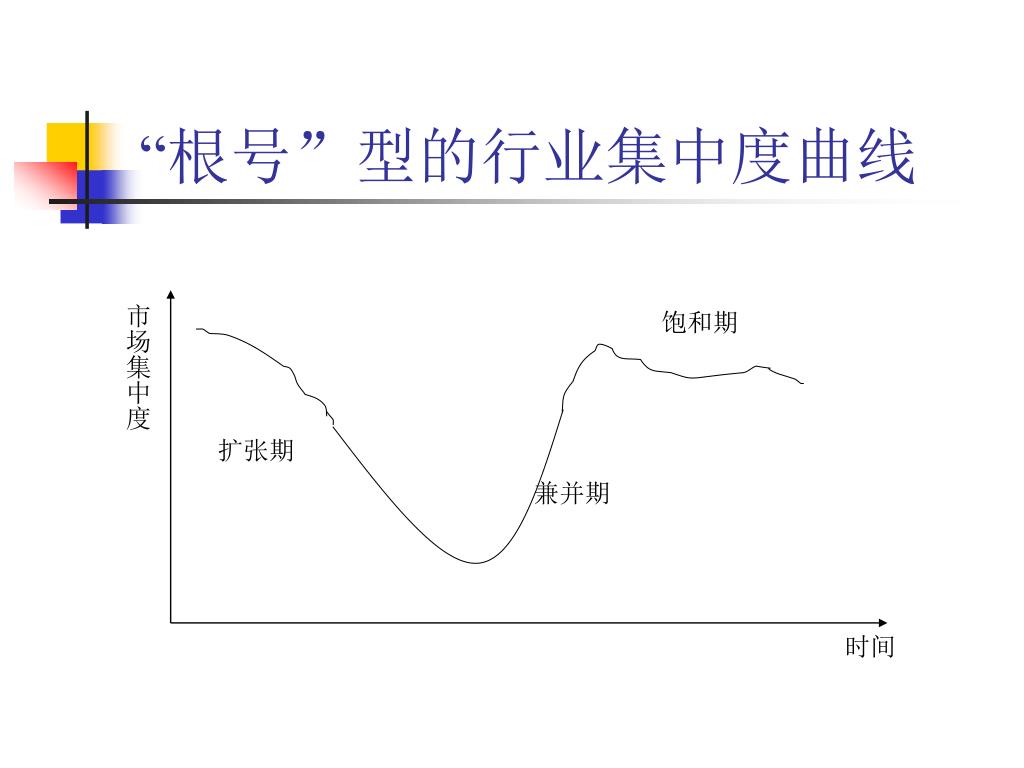 “根号”型的行业集中度曲线

市场集中度

饱和期

扩张期

兼并期

时间